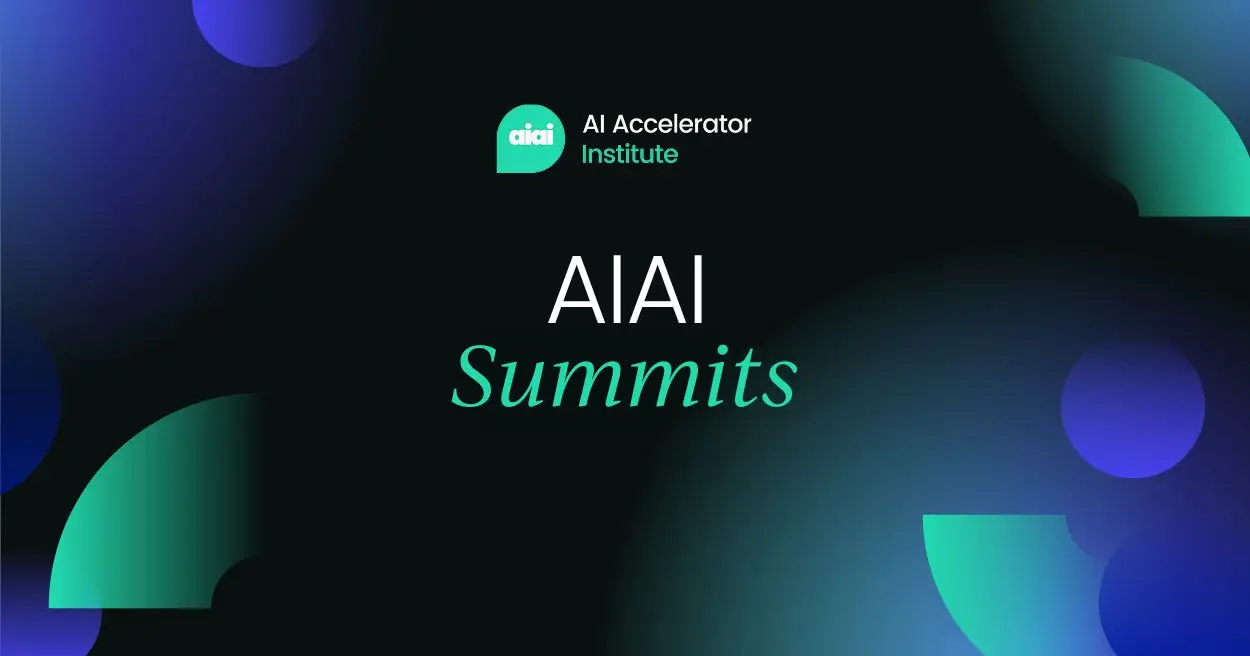 aiai AI Accelerator Institute

AIAI
Summits